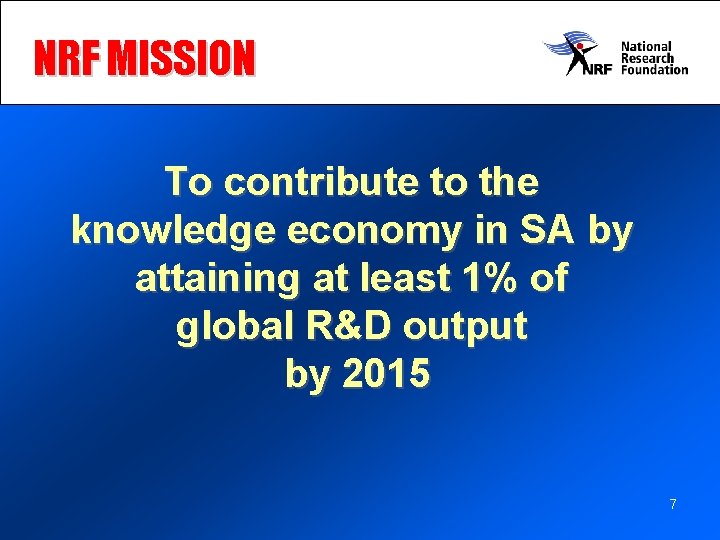 NRF MISSION

NRF National Research Foundation

To contribute to the knowledge economy in SA by attaining at least 1% of global R&D output by 2015

7